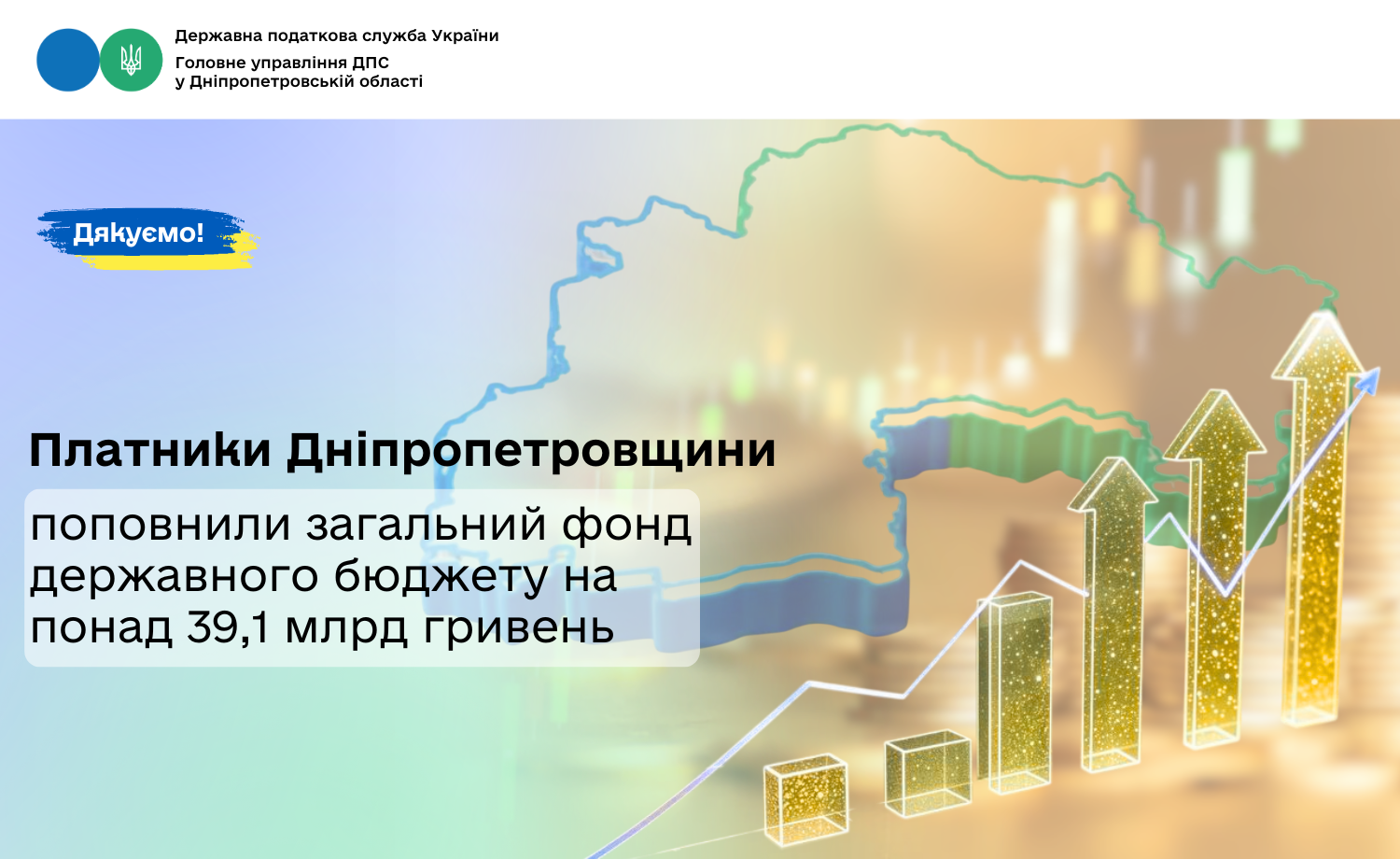 Державна податкова служба України
Головне управління ДПС
у Дніпропетровській області

Дякуємо!

Платники Дніпропетровщини

поповнили загальний фонд державного бюджету на понад 39,1 млрд гривень